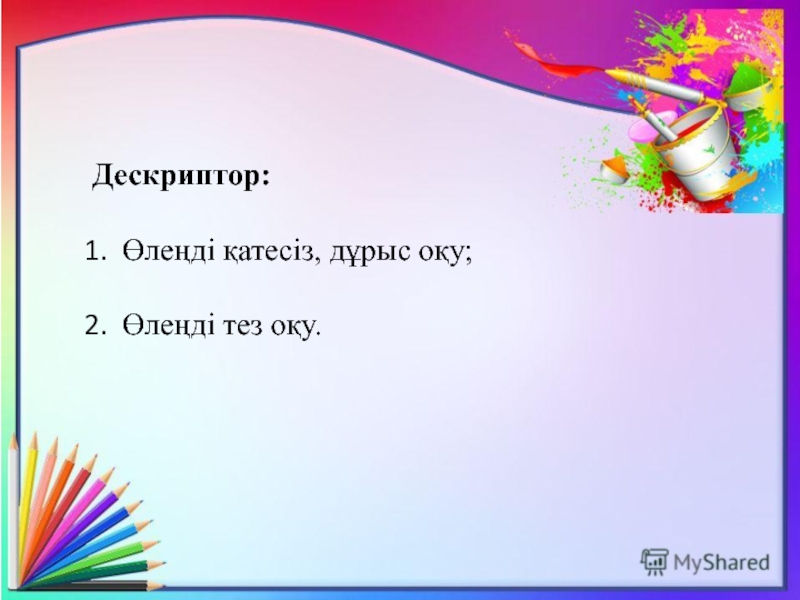 Дескриптор:

1. Өлеңді қатесіз, дұрыс оқу;

2. Өлеңді тез оқу.

MyShared